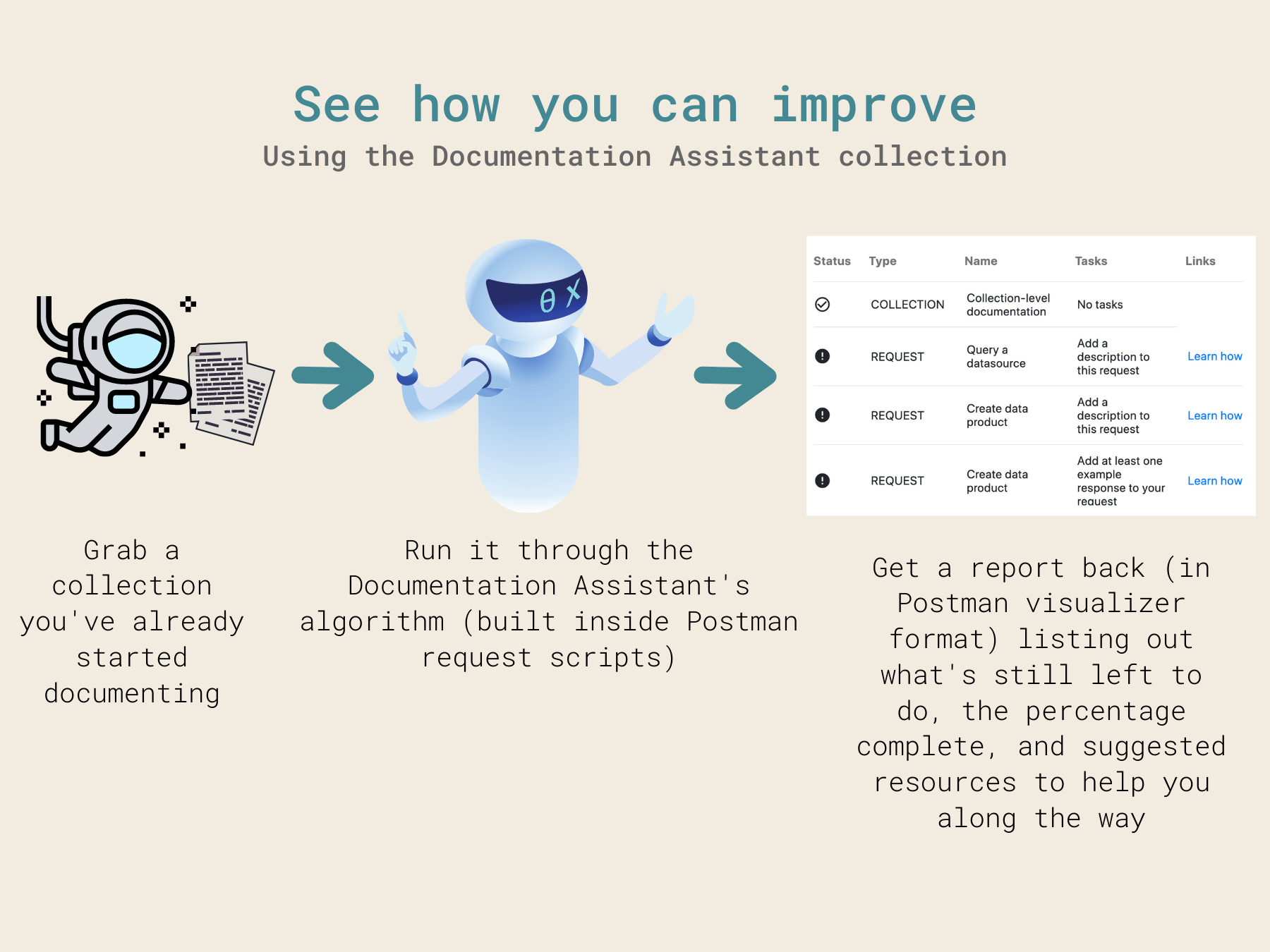 See how you can improve
Using the Documentation Assistant collection

| Status | Type | Name | Tasks | Links |
|---|---|---|---|---|
| | COLLECTION | Collection-level documentation | No tasks | |
| | REQUEST | Query a datasource | Add a description to this request | Learn how |
| | REQUEST | Create data product | Add a description to this request | Learn how |
| | REQUEST | Create data product | Add at least one example response to your request | Learn how |

Grab a collection you've already started documenting

Run it through the Documentation Assistant's algorithm (built inside Postman request scripts)

Get a report back (in Postman visualizer format) listing out what's still left to do, the percentage complete, and suggested resources to help you along the way